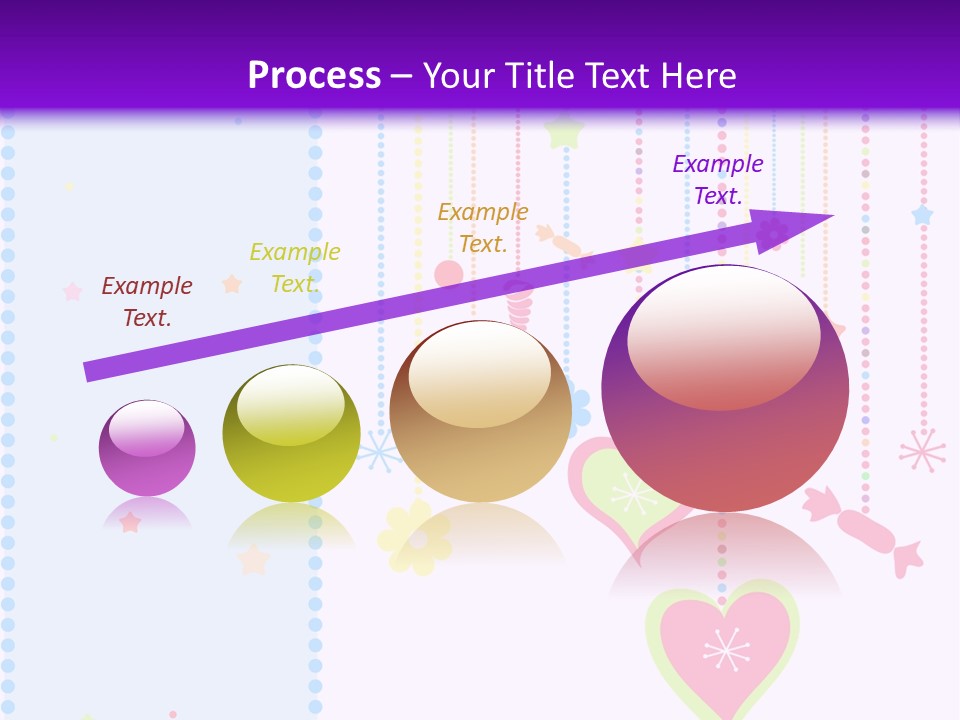 Process – Your Title Text Here

Example Text.

Example Text.

Example Text.

Example Text.